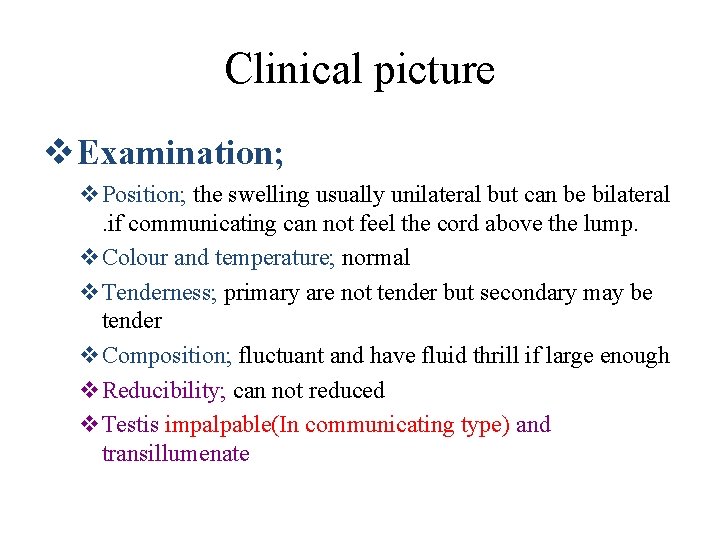 Clinical picture

❖ Examination;

❖ Position; the swelling usually unilateral but can be bilateral .if communicating can not feel the cord above the lump.

❖ Colour and temperature; normal

❖ Tenderness; primary are not tender but secondary may be tender

❖ Composition; fluctuant and have fluid thrill if large enough

❖ Reducibility; can not reduced

❖ Testis impalpable(In communicating type) and transillumenate